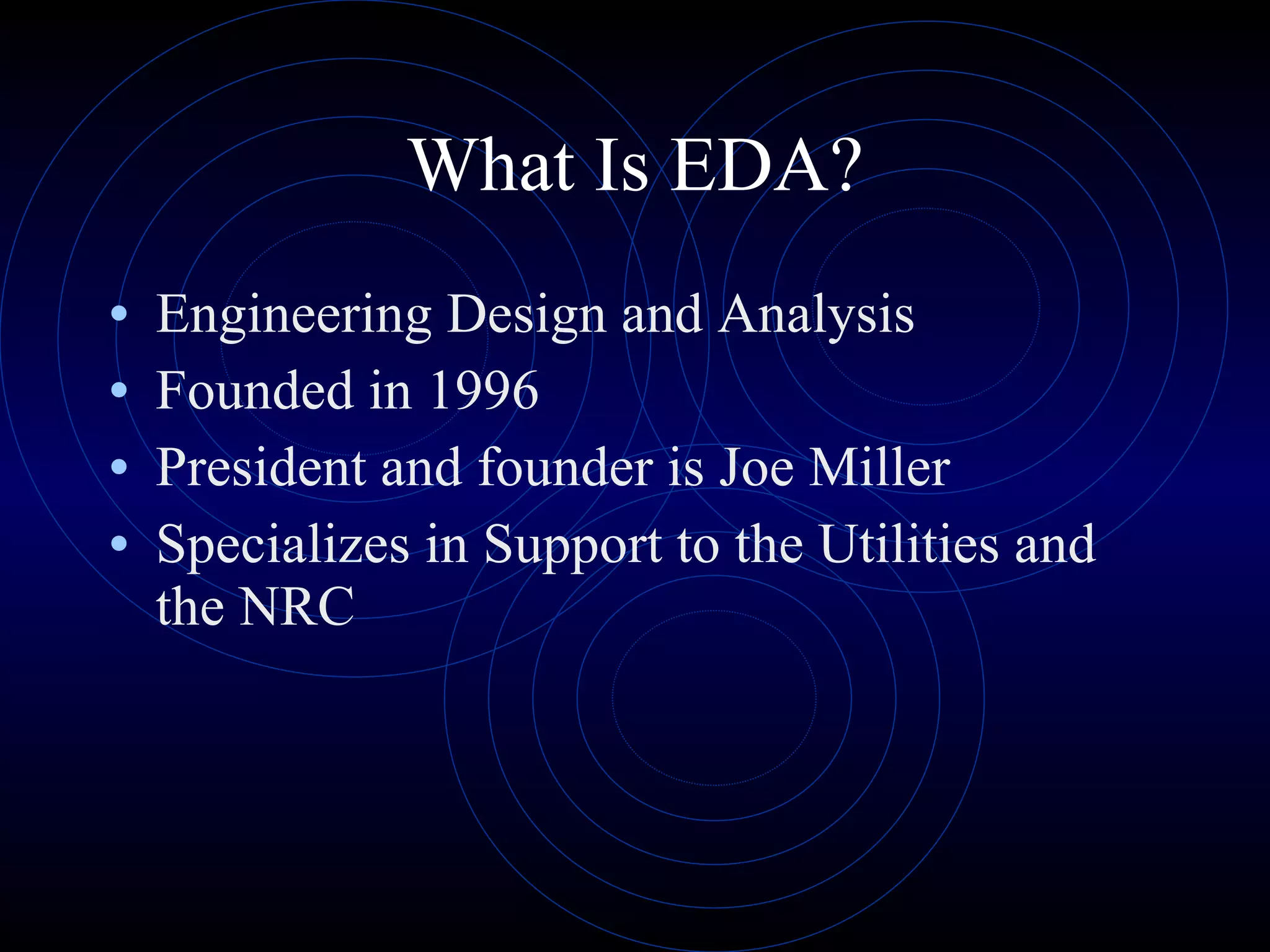 What Is EDA?

• Engineering Design and Analysis
• Founded in 1996
• President and founder is Joe Miller
• Specializes in Support to the Utilities and the NRC